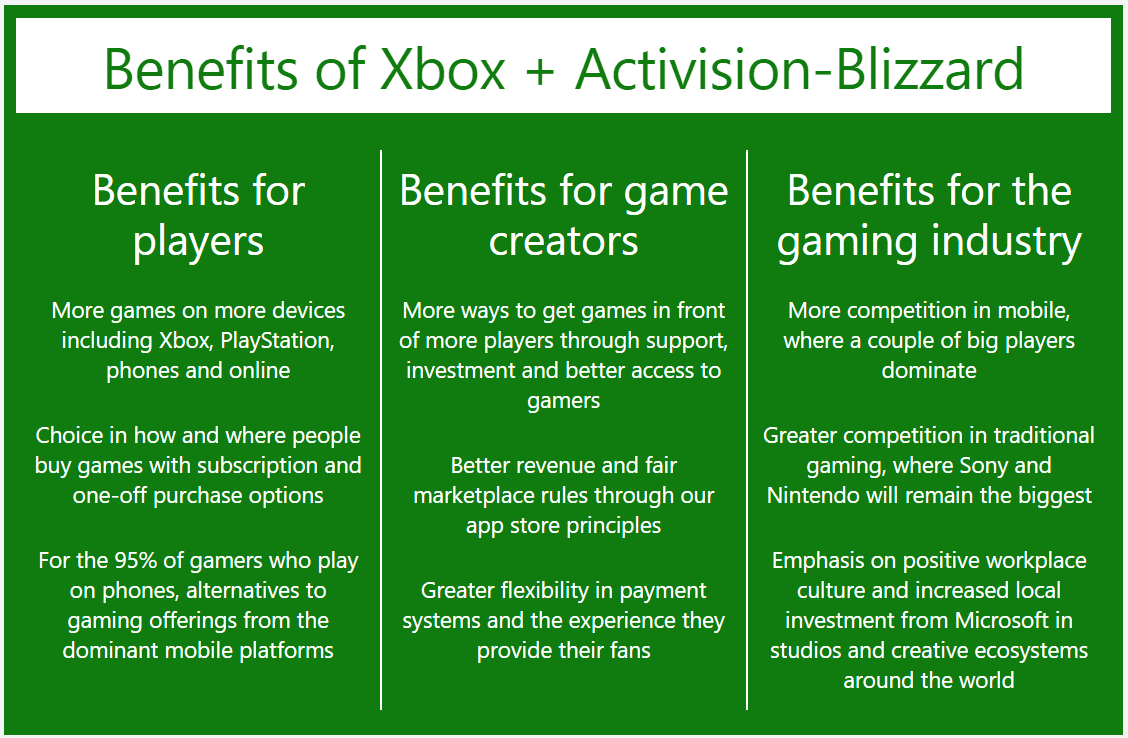 Benefits of Xbox + Activision-Blizzard

Benefits for players

More games on more devices including Xbox, PlayStation, phones and online

Choice in how and where people buy games with subscription and one-off purchase options

For the 95% of gamers who play on phones, alternatives to gaming offerings from the dominant mobile platforms

Benefits for game creators

More ways to get games in front of more players through support, investment and better access to gamers

Better revenue and fair marketplace rules through our app store principles

Greater flexibility in payment systems and the experience they provide their fans

Benefits for the gaming industry

More competition in mobile, where a couple of big players dominate

Greater competition in traditional gaming, where Sony and Nintendo will remain the biggest

Emphasis on positive workplace culture and increased local investment from Microsoft in studios and creative ecosystems around the world